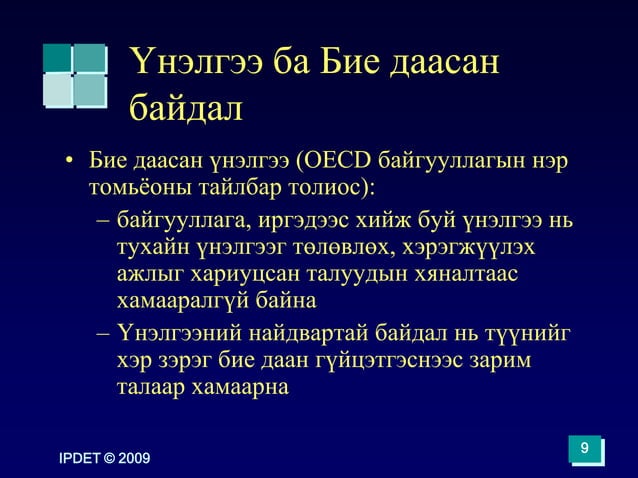 Үнэлгээ ба Бие даасан байдал

• Бие даасан үнэлгээ (OECD байгууллагын нэр томьёоны тайлбар толиос):

– байгууллага, иргэдээс хийж буй үнэлгээ нь тухайн үнэлгээг төлөвлөх, хэрэгжүүлэх ажлыг хариуцсан талуудын хяналтаас хамааралгүй байна

– Үнэлгээний найдвартай байдал нь түүнийг хэр зэрэг бие даан гүйцэтгэснээс зарим талаар хамаарна

IPDET © 2009

9